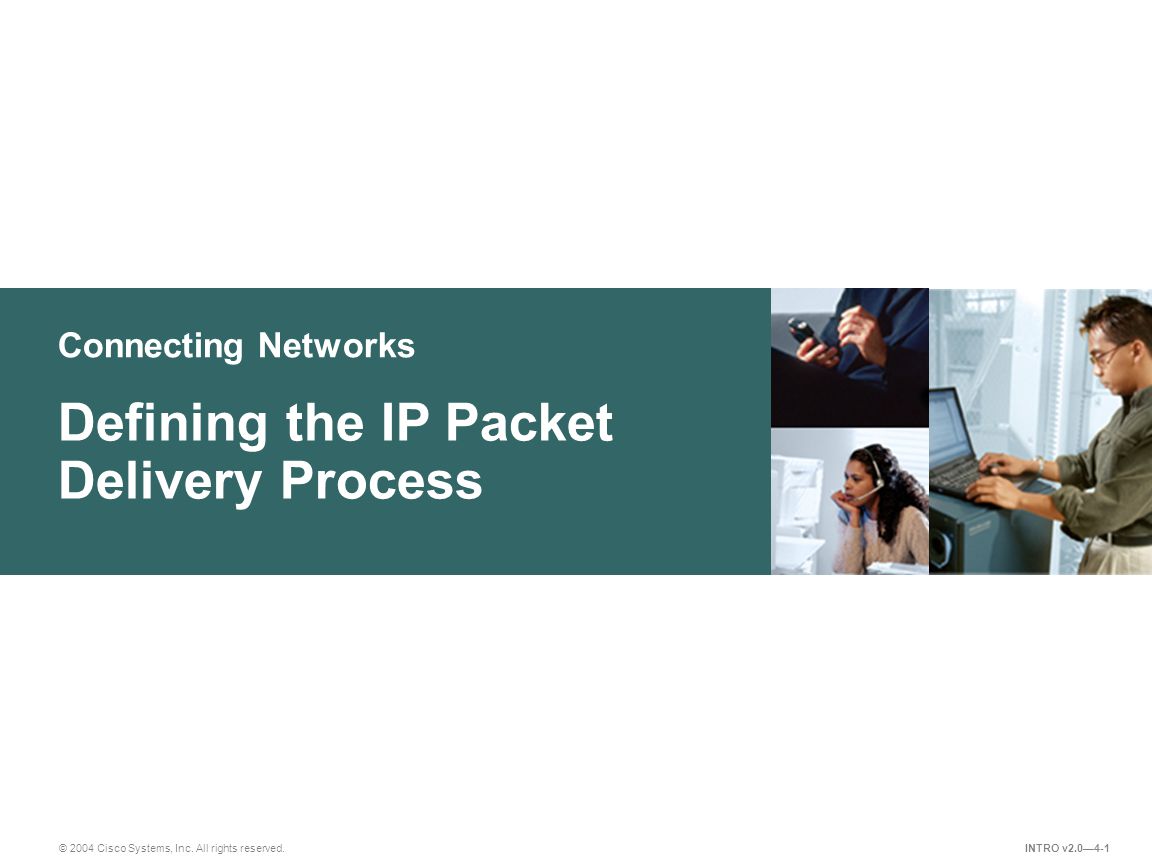 Connecting Networks

Defining the IP Packet Delivery Process

© 2004 Cisco Systems, Inc. All rights reserved.

INTRO v2.0—4-1